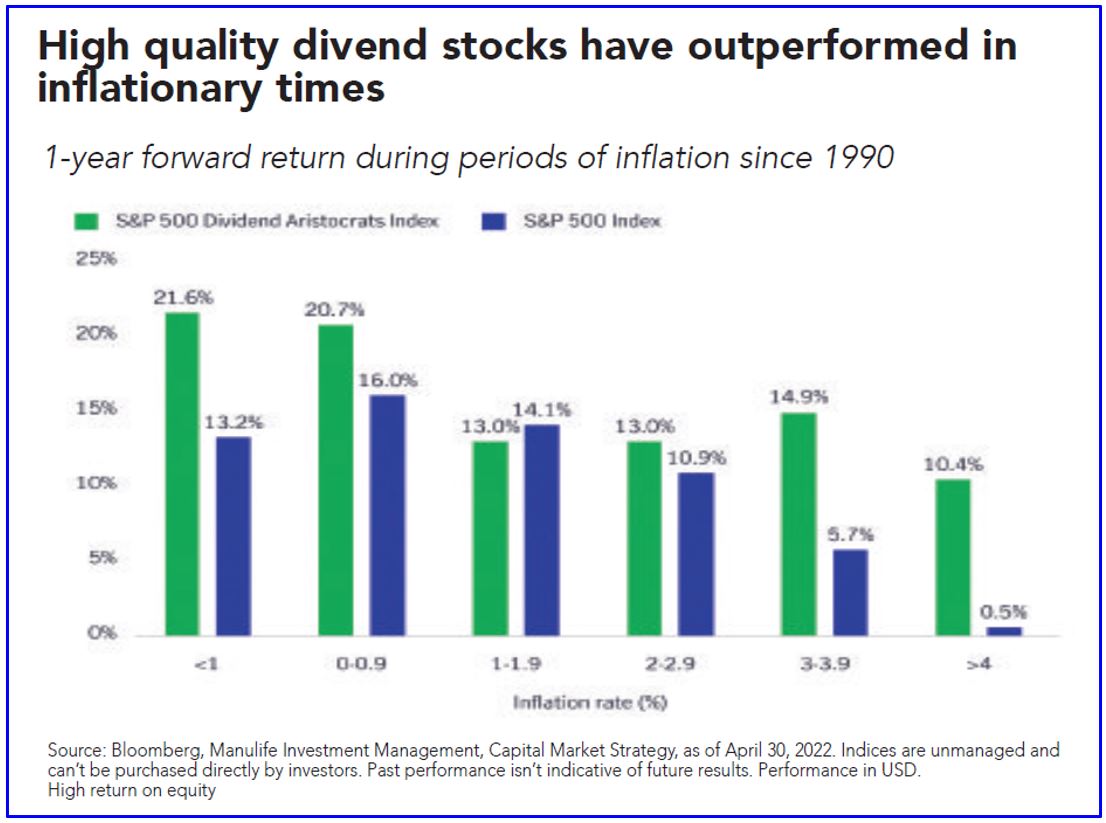 High quality divend stocks have outperformed in inflationary times

1-year forward return during periods of inflation since 1990

S&P 500 Dividend Aristocrats Index
S&P 500 Index

25%
20%
15%
10%
5%
0%

21.6%
13.2%
20.7%
16.0%
13.0%
14.1%
13.0%
10.9%
14.9%
5.7%
10.4%
0.5%

<1
0-0.9
1-1.9
2-2.9
3-3.9
>4

Inflation rate (%)

Source: Bloomberg, Manulife Investment Management, Capital Market Strategy, as of April 30, 2022. Indices are unmanaged and can't be purchased directly by investors. Past performance isn't indicative of future results. Performance in USD.
High return on equity